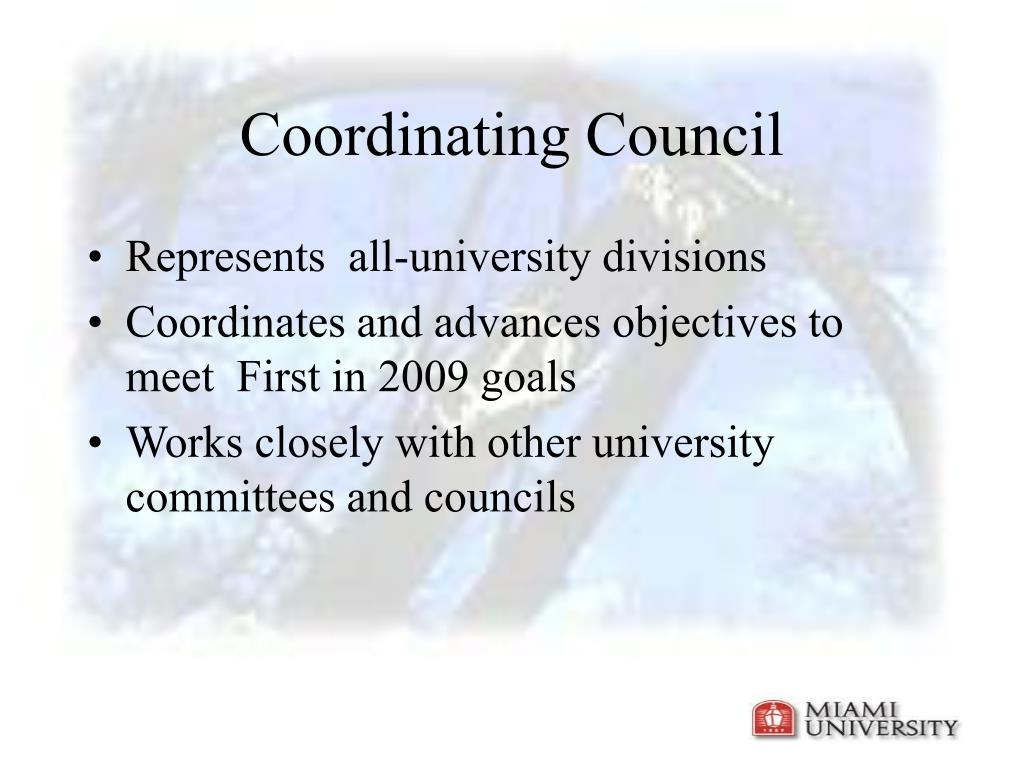 Coordinating Council

• Represents all-university divisions
• Coordinates and advances objectives to meet First in 2009 goals
• Works closely with other university committees and councils

MIAMI UNIVERSITY